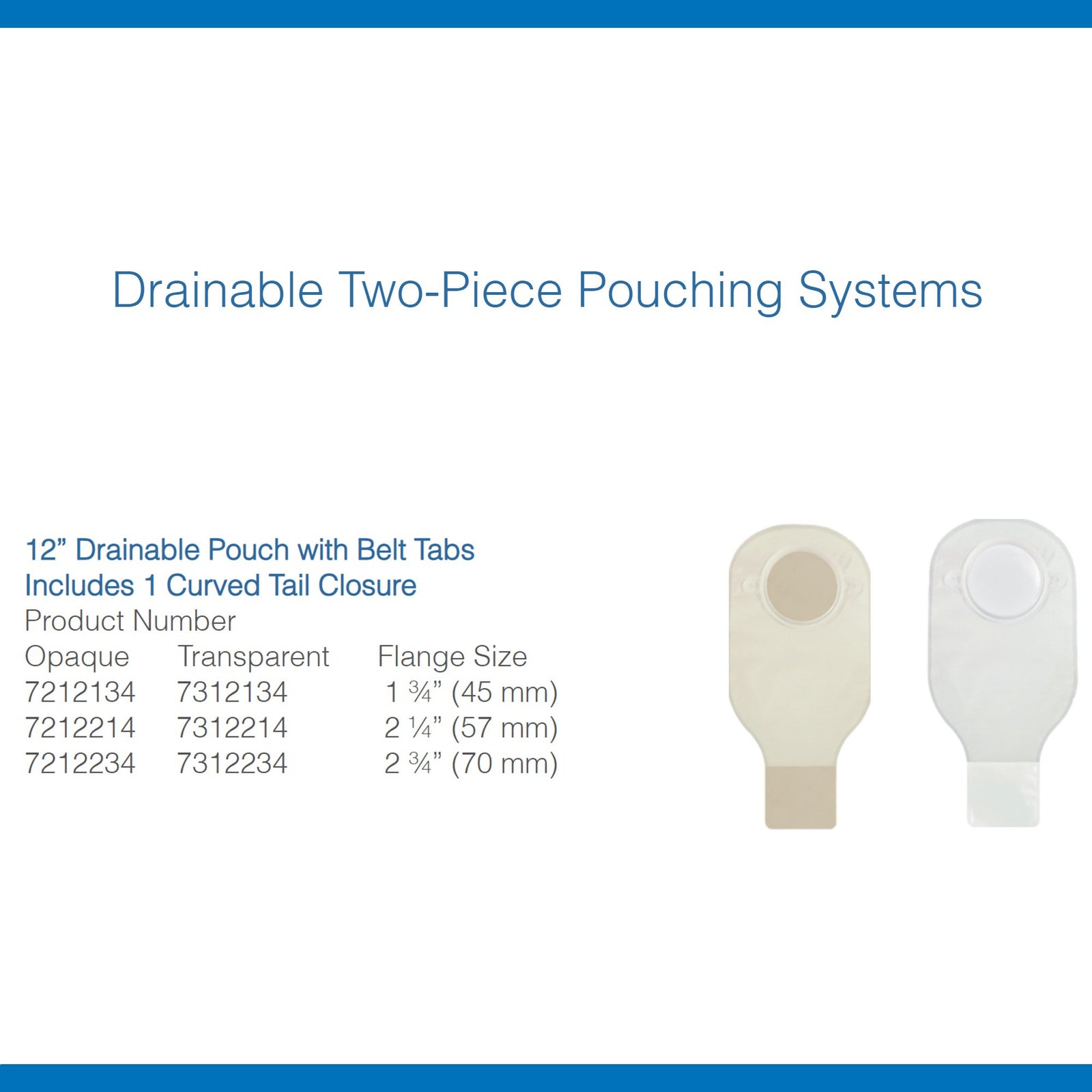 Drainable Two-Piece Pouching Systems

12” Drainable Pouch with Belt Tabs
Includes 1 Curved Tail Closure
Product Number

| Opaque | Transparent | Flange Size |
|---|---|---|
| 7212134 | 7312134 | 1 ¾” (45 mm) |
| 7212214 | 7312214 | 2 ¼” (57 mm) |
| 7212234 | 7312234 | 2 ¾” (70 mm) |